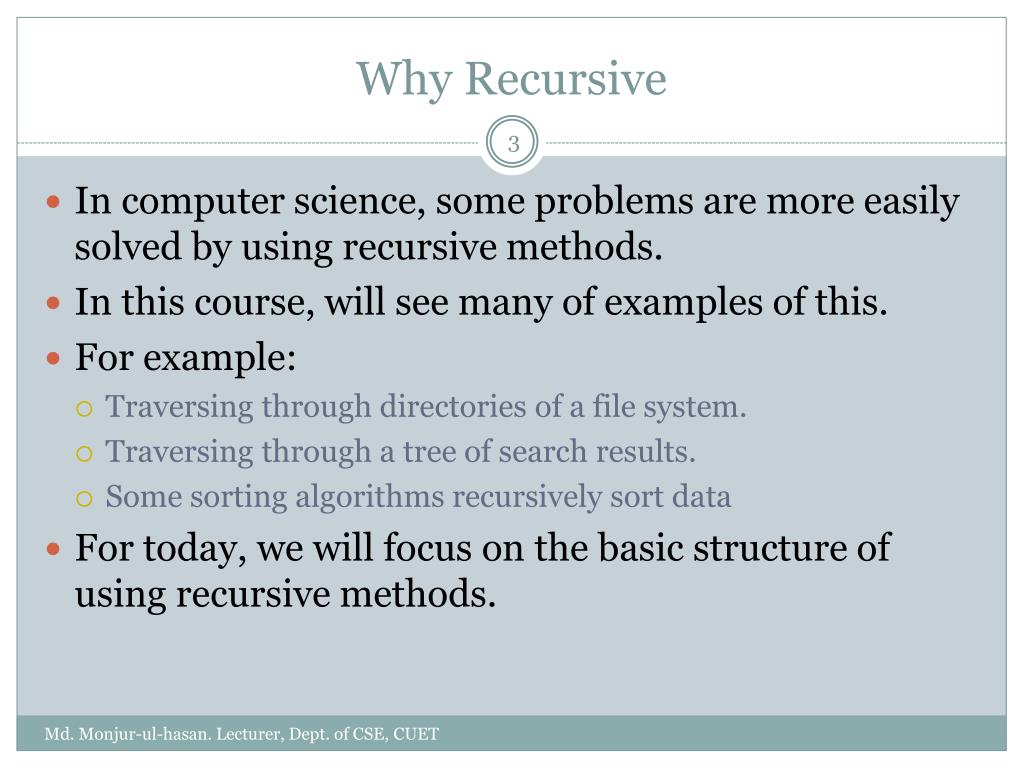 Why Recursive

3

In computer science, some problems are more easily solved by using recursive methods.

In this course, will see many of examples of this.

For example:

Traversing through directories of a file system.

Traversing through a tree of search results.

Some sorting algorithms recursively sort data

For today, we will focus on the basic structure of using recursive methods.

Md. Monjur-ul-hasan. Lecturer, Dept. of CSE, CUET